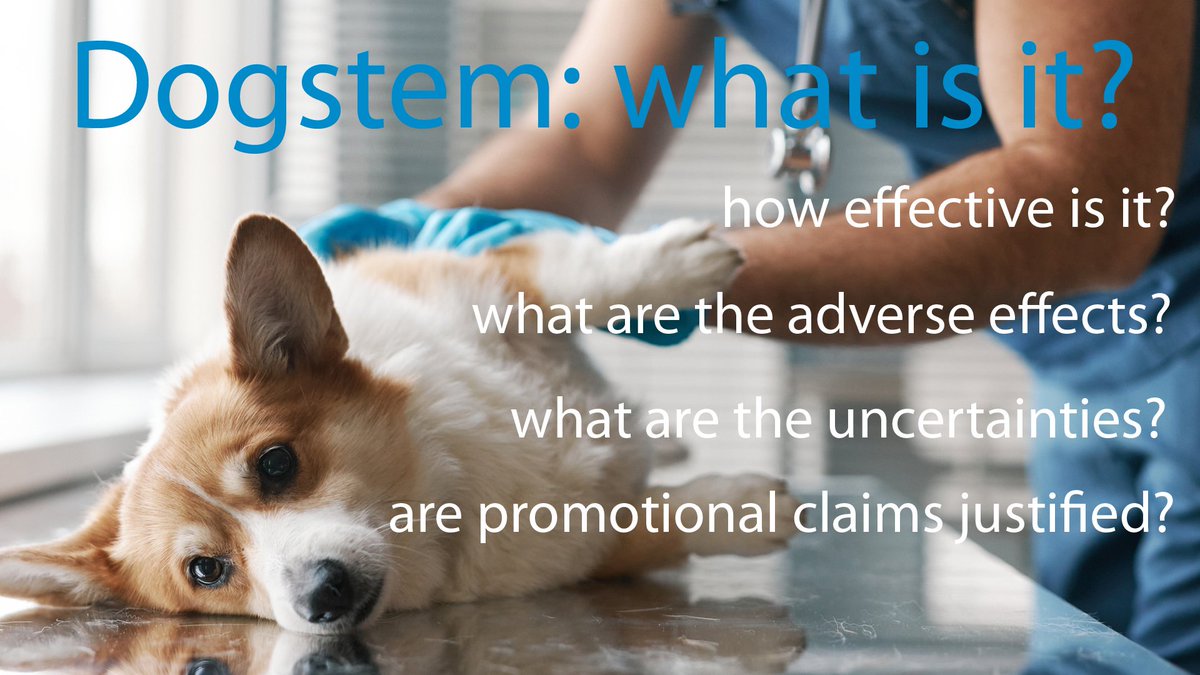 Dogstem: what is it?

how effective is it?

what are the adverse effects?

what are the uncertainties?

are promotional claims justified?